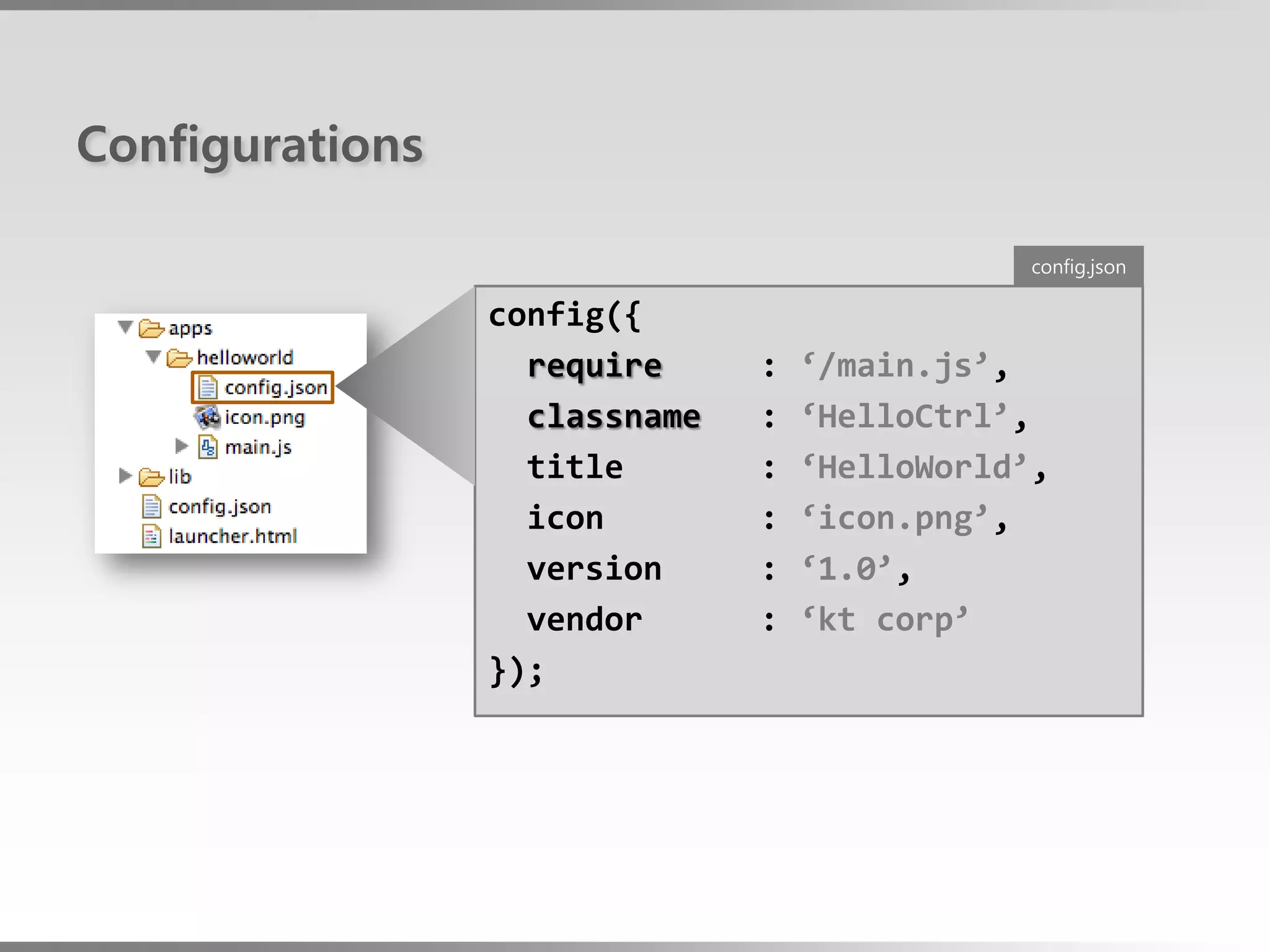 Configurations

apps
helloworld
config.json
icon.png
main.js
lib
config.json
launcher.html

config.json

config({
require : ‘/main.js’,
classname : ‘HelloCtrl’,
title : ‘HelloWorld’,
icon : ‘icon.png’,
version : ‘1.0’,
vendor : ‘kt corp’
});